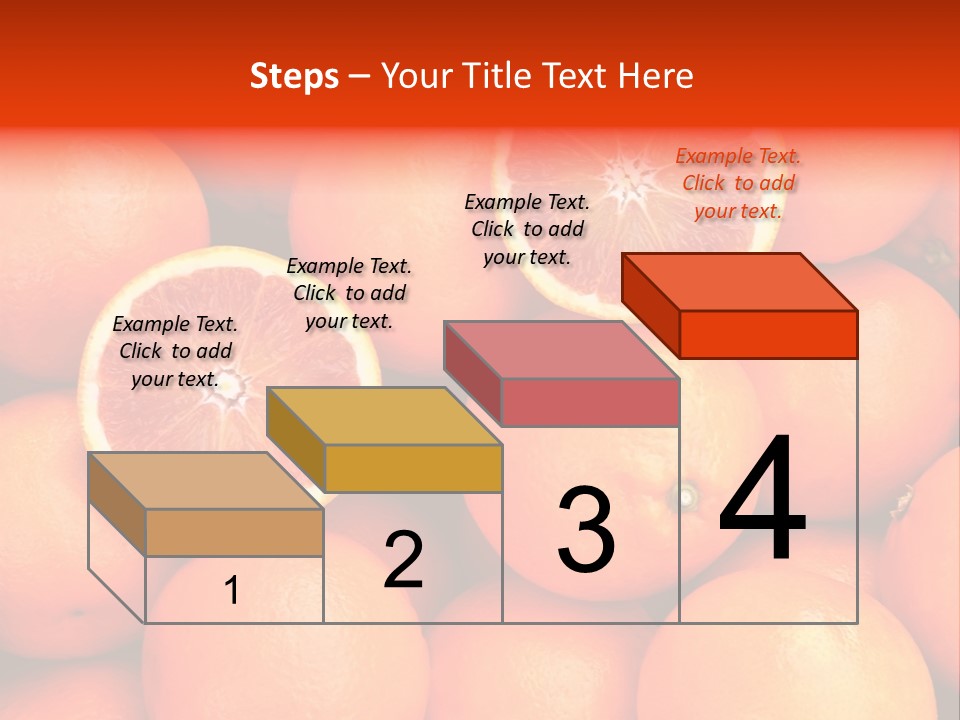 Steps – Your Title Text Here

Example Text. Click to add your text.

Example Text. Click to add your text.

Example Text. Click to add your text.

Example Text. Click to add your text.

1

2

3

4